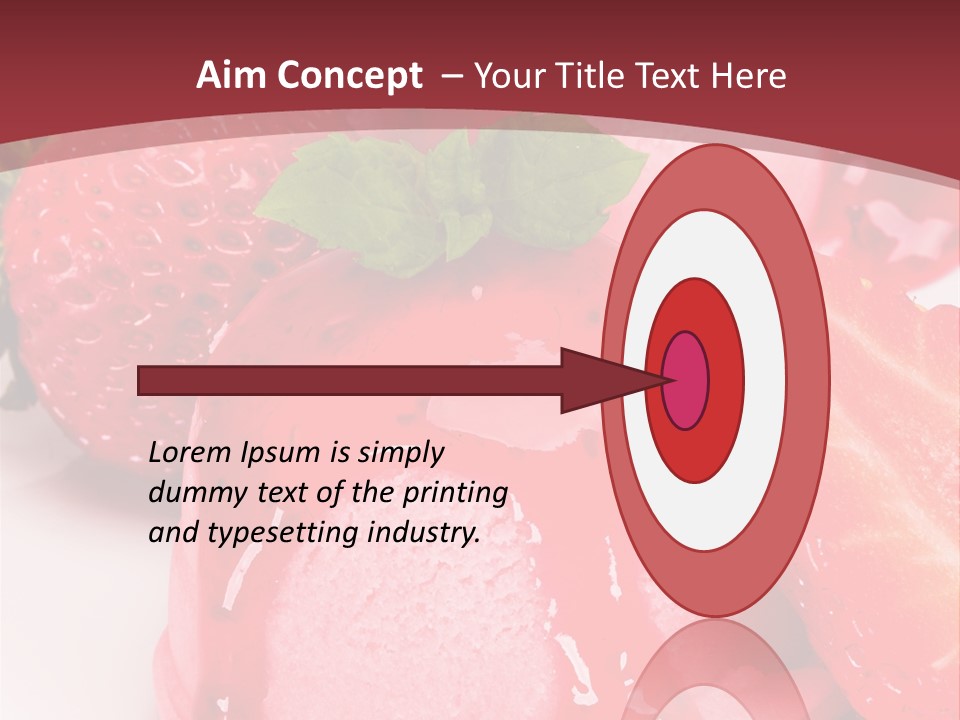 Aim Concept – Your Title Text Here

Lorem Ipsum is simply dummy text of the printing and typesetting industry.